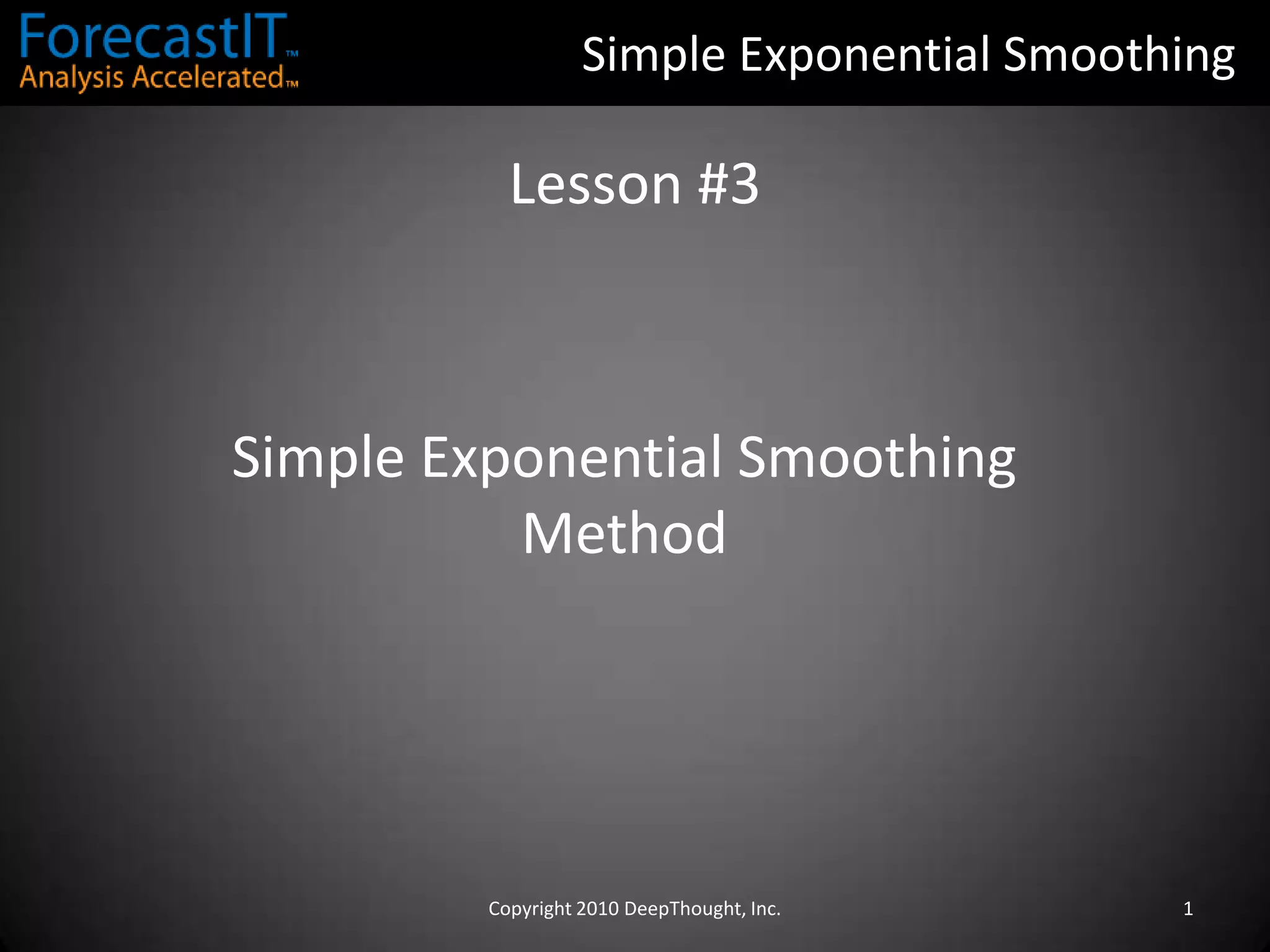 ForecastIT™
Analysis Accelerated™

Simple Exponential Smoothing

Lesson #3

Simple Exponential Smoothing Method

Copyright 2010 DeepThought, Inc.

1